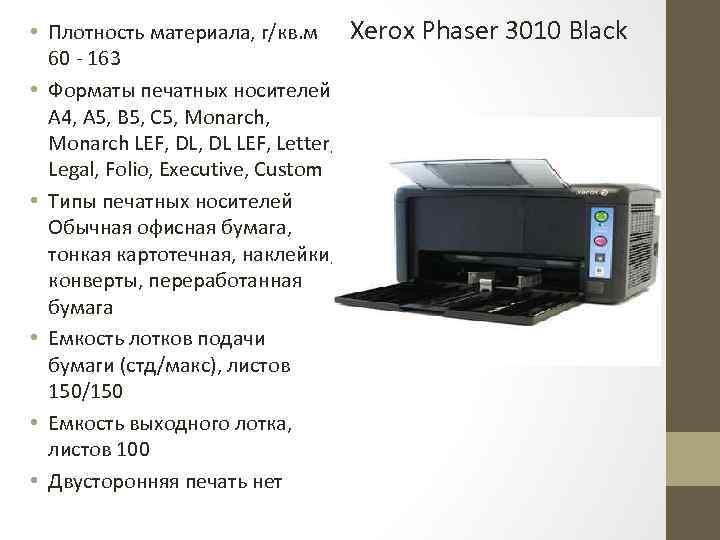 Xerox Phaser 3010 Black

• Плотность материала, г/кв.м 60 - 163
• Форматы печатных носителей A4, A5, B5, C5, Monarch, Monarch LEF, DL, DL LEF, Letter, Legal, Folio, Executive, Custom
• Типы печатных носителей Обычная офисная бумага, тонкая картотечная, наклейки, конверты, переработанная бумага
• Емкость лотков подачи бумаги (стд/макс), листов 150/150
• Емкость выходного лотка, листов 100
• Двусторонняя печать нет